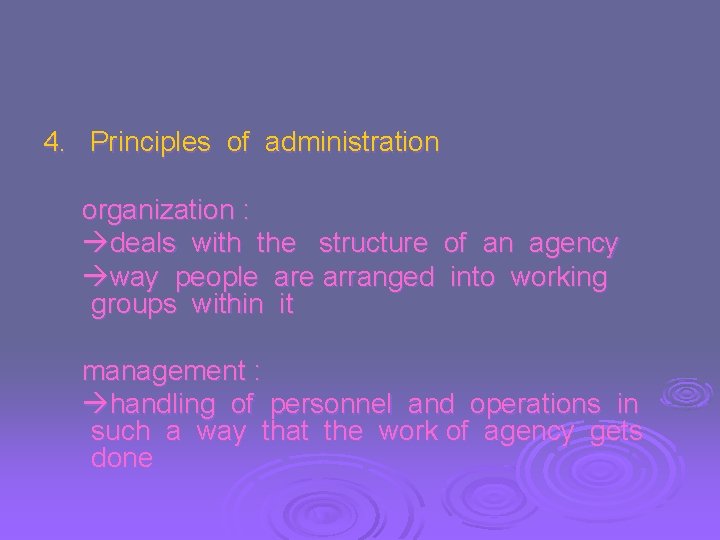 4. Principles of administration

organization :
→deals with the structure of an agency
→way people are arranged into working groups within it

management :
→handling of personnel and operations in such a way that the work of agency gets done